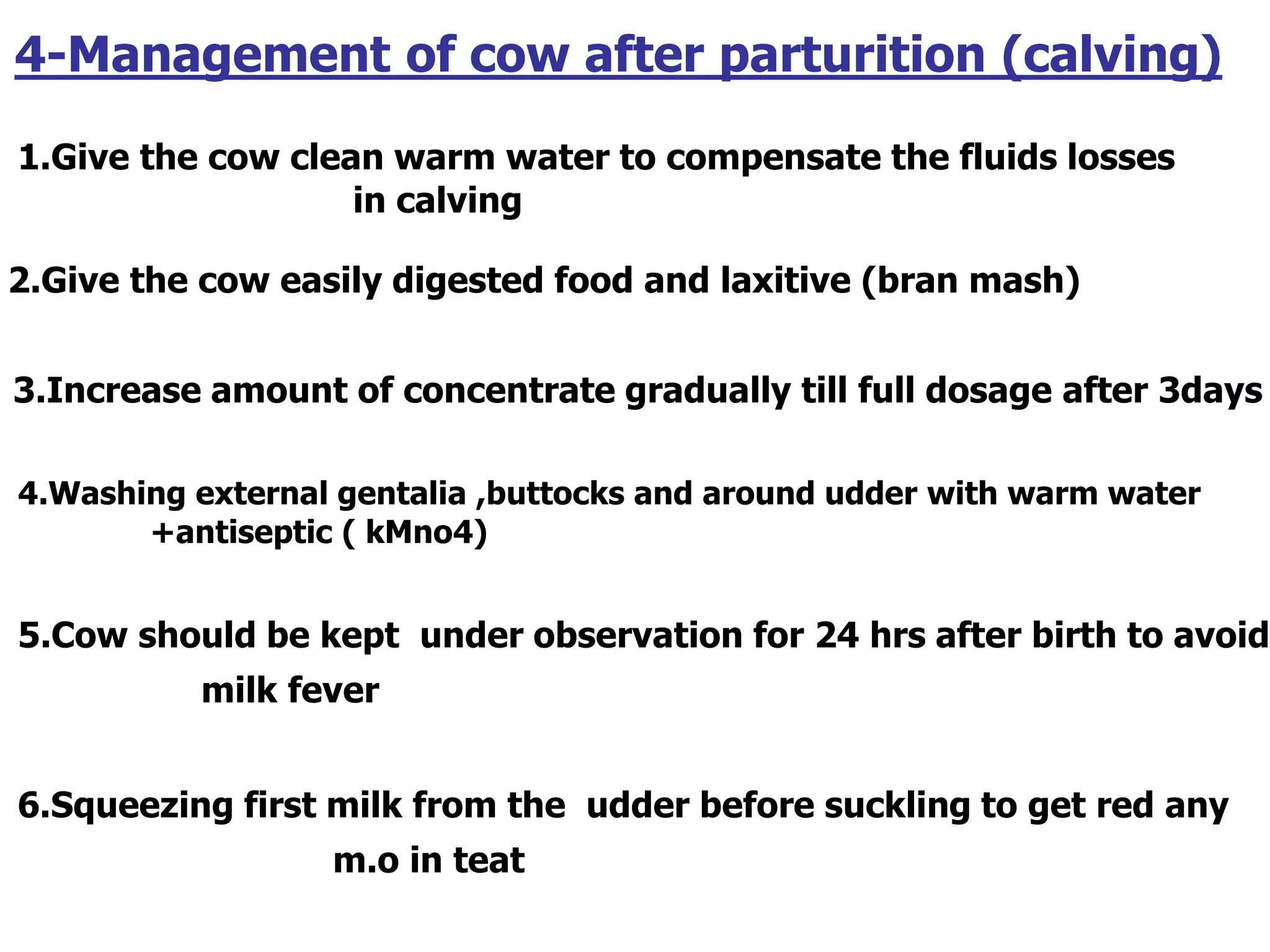 4-Management of cow after parturition (calving)

1.Give the cow clean warm water to compensate the fluids losses in calving

2.Give the cow easily digested food and laxitive (bran mash)

3.Increase amount of concentrate gradually till full dosage after 3days

4.Washing external gentalia ,buttocks and around udder with warm water +antiseptic ( kMno4)

5.Cow should be kept under observation for 24 hrs after birth to avoid milk fever

6.Squeezing first milk from the udder before suckling to get red any m.o in teat